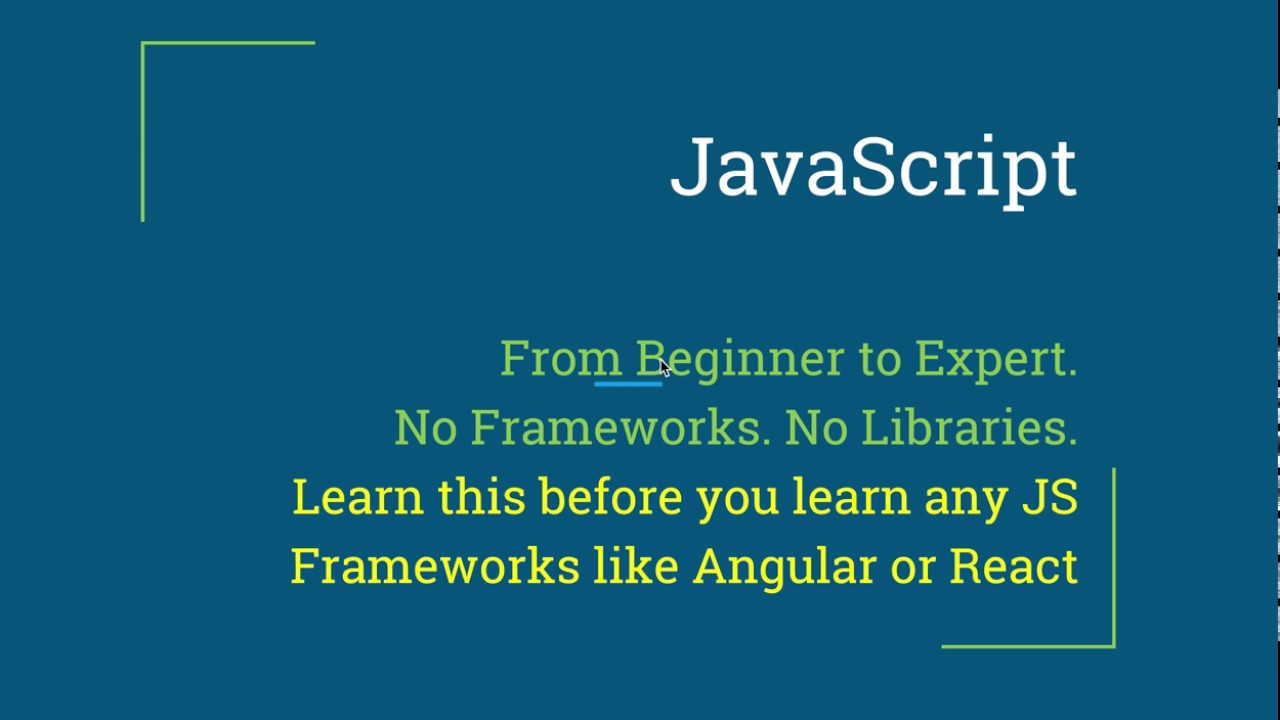 JavaScript

From Beginner to Expert.
No Frameworks. No Libraries.
Learn this before you learn any JS Frameworks like Angular or React